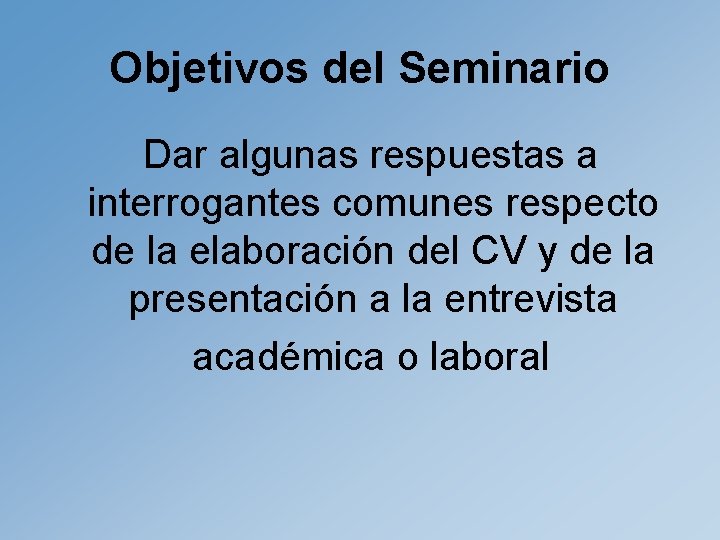 Objetivos del Seminario

Dar algunas respuestas a interrogantes comunes respecto de la elaboración del CV y de la presentación a la entrevista académica o laboral